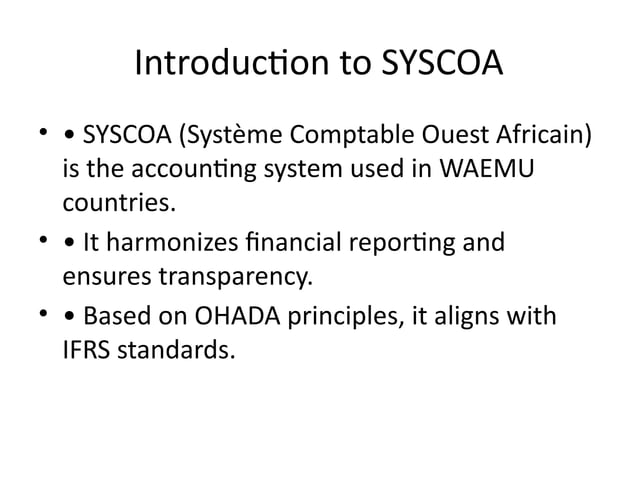 Introduction to SYSCOA

• • SYSCOA (Système Comptable Ouest Africain) is the accounting system used in WAEMU countries.

• • It harmonizes financial reporting and ensures transparency.

• • Based on OHADA principles, it aligns with IFRS standards.